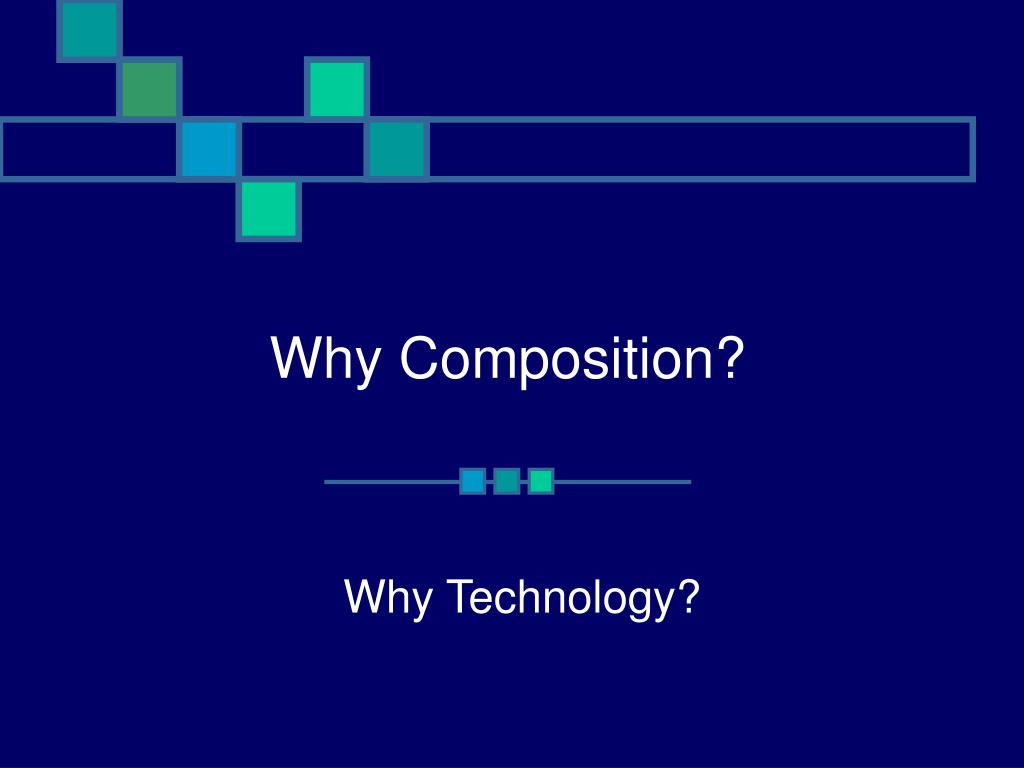 Why Composition?

Why Technology?